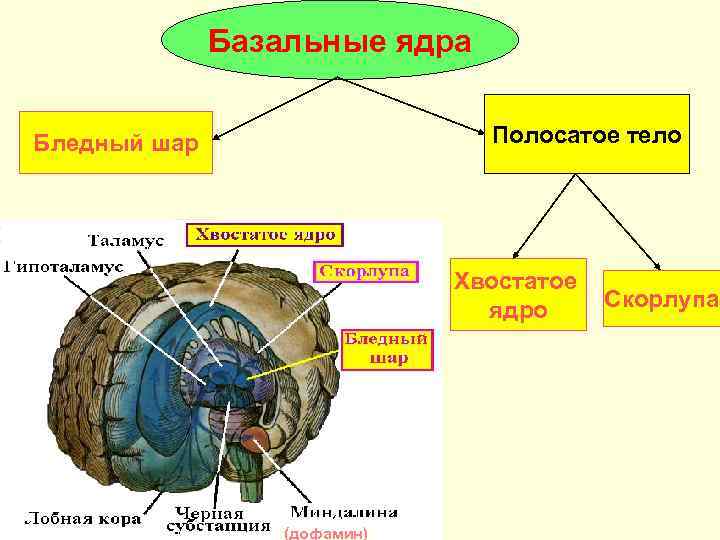 Базальные ядра

Бледный шар

Полосатое тело

Хвостатое ядро

Скорлупа

Таламус

Хвостатое ядро

Гипоталамус

Скорлупа

Бледный шар

Лобная кора

Черная субстанция

Миндалина

(дофамин)